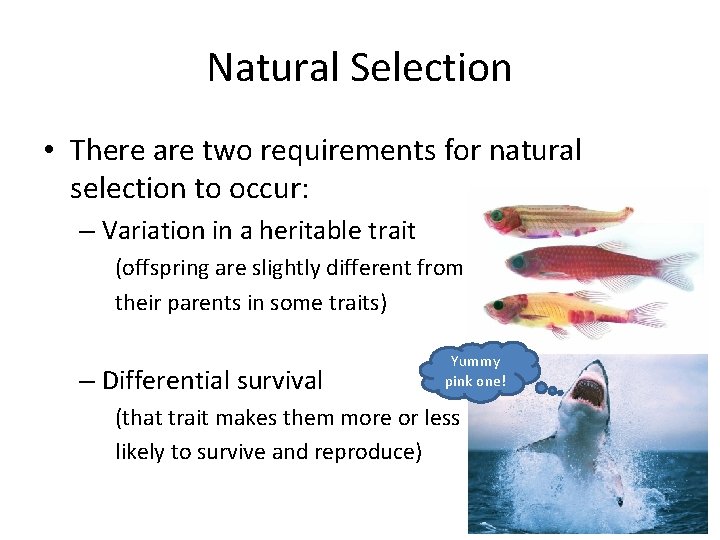 Natural Selection

• There are two requirements for natural selection to occur:

– Variation in a heritable trait
(offspring are slightly different from their parents in some traits)

– Differential survival
(that trait makes them more or less likely to survive and reproduce)

Yummy pink one!